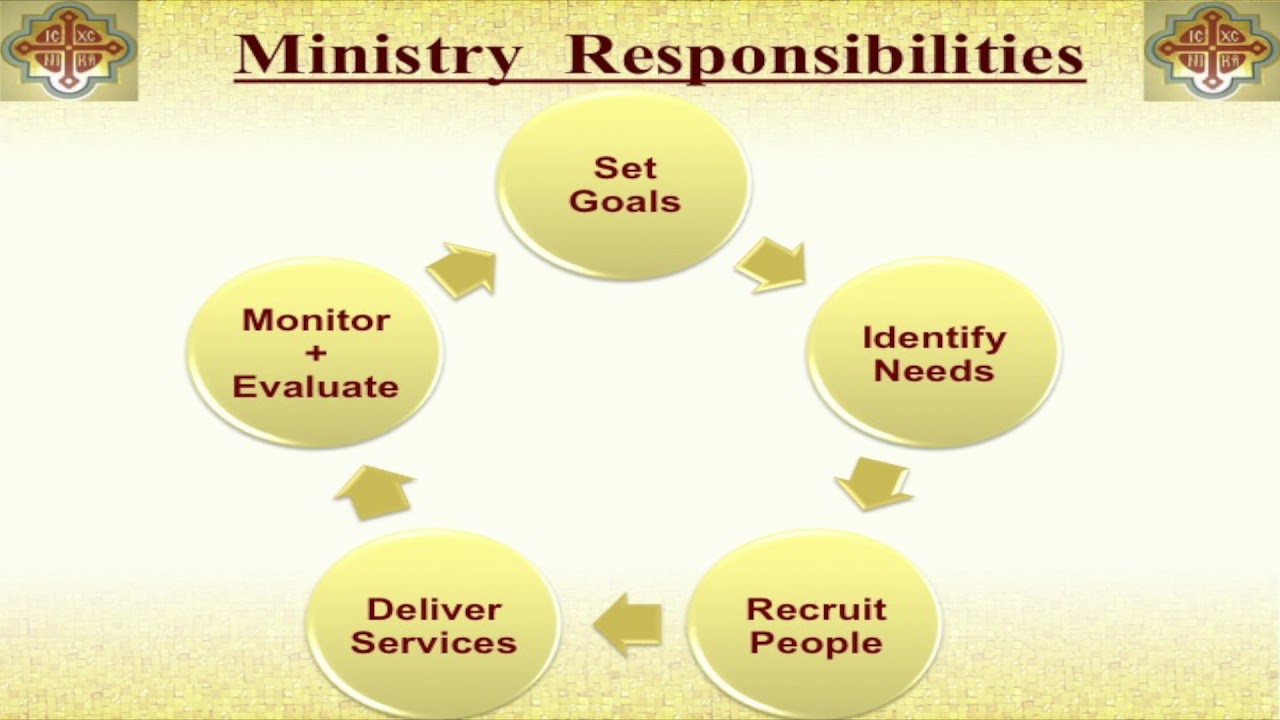 IC XC
NI KA

Ministry Responsibilities

IC XC
NI KA

Set Goals

Identify Needs

Recruit People

Deliver Services

Monitor + Evaluate